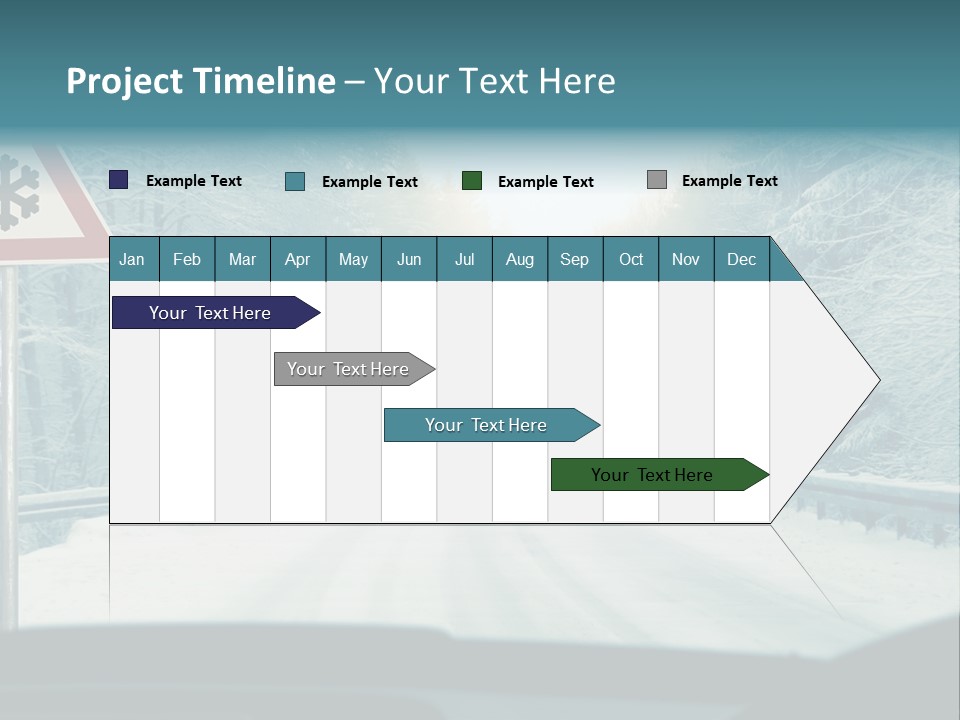 Project Timeline – Your Text Here

Example Text
Example Text
Example Text
Example Text

| Jan | Feb | Mar | Apr | May | Jun | Jul | Aug | Sep | Oct | Nov | Dec |
|---|---|---|---|---|---|---|---|---|---|---|---|

Your Text Here
Your Text Here
Your Text Here
Your Text Here